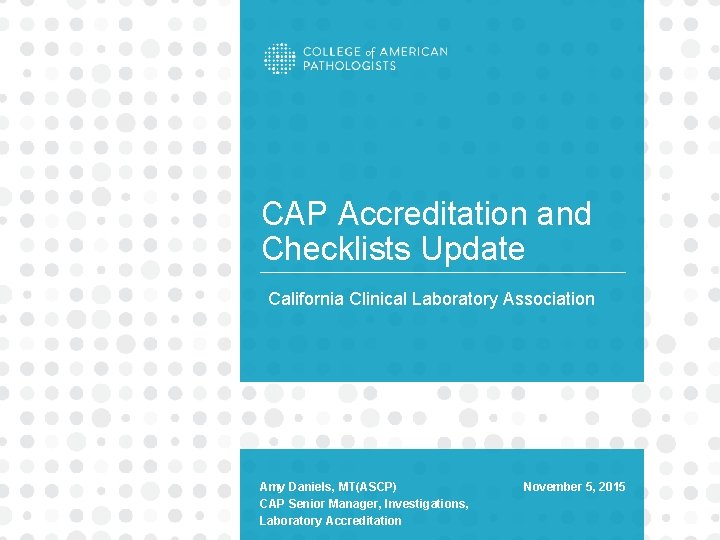 COLLEGE of AMERICAN PATHOLOGISTS

CAP Accreditation and Checklists Update

California Clinical Laboratory Association

Amy Daniels, MT(ASCP)
CAP Senior Manager, Investigations, Laboratory Accreditation

November 5, 2015